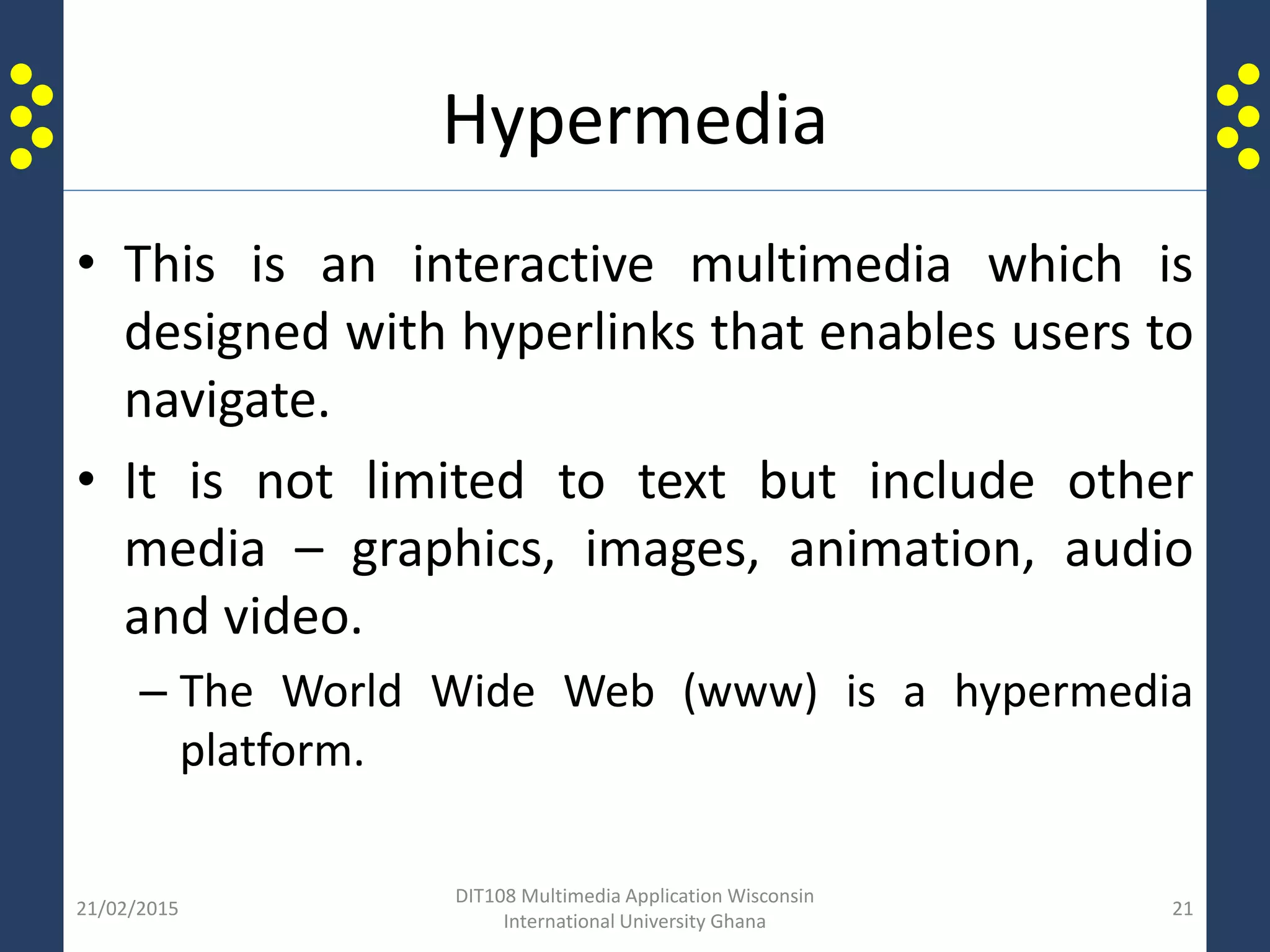 Hypermedia

• This is an interactive multimedia which is designed with hyperlinks that enables users to navigate.

• It is not limited to text but include other media – graphics, images, animation, audio and video.

– The World Wide Web (www) is a hypermedia platform.

21/02/2015

DIT108 Multimedia Application Wisconsin International University Ghana

21